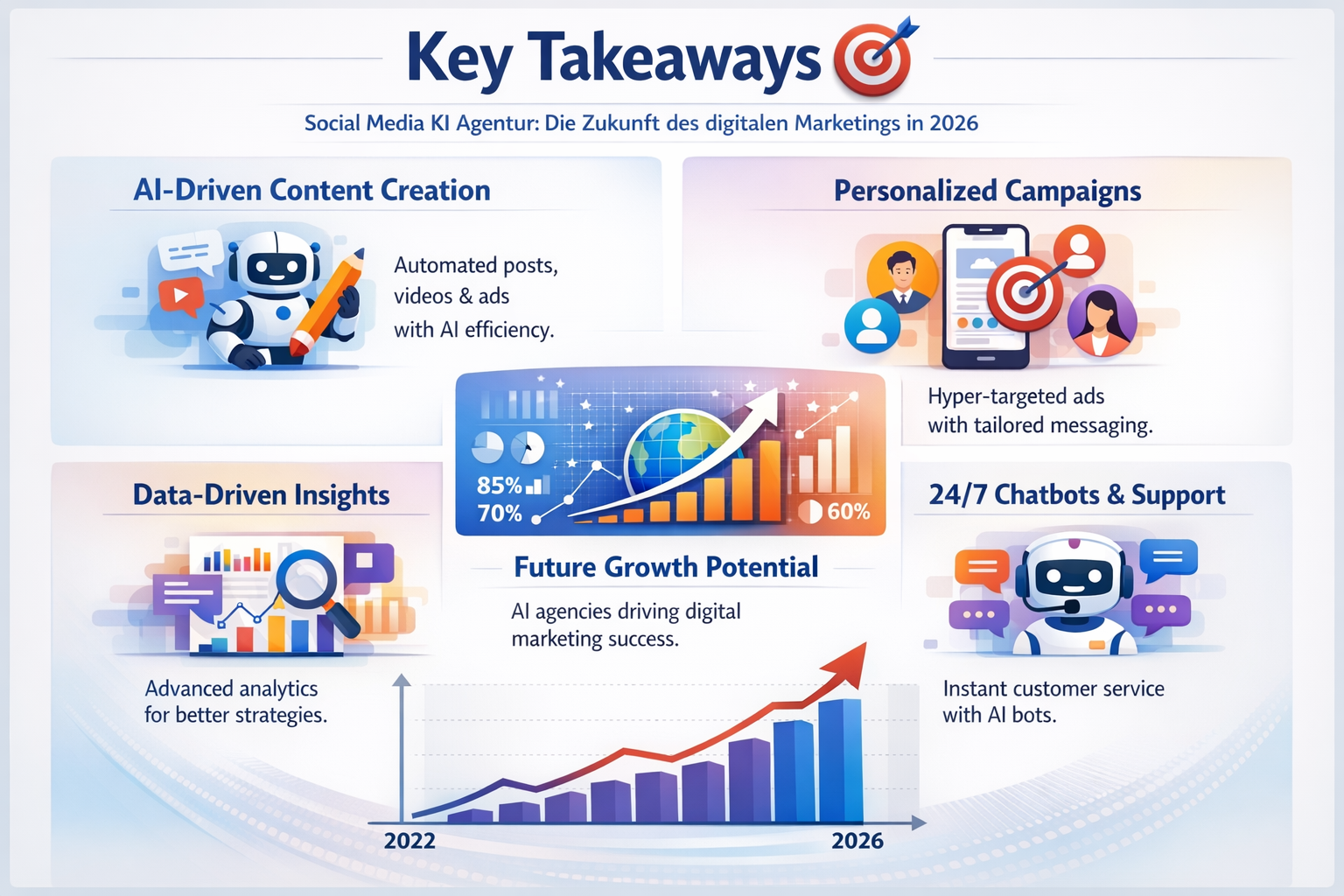 Key Takeaways

Social Media KI Agentur: Die Zukunft des digitalen Marketings in 2026

AI-Driven Content Creation

Automated posts, videos & ads with AI efficiency.

Personalized Campaigns

Hyper-targeted ads with tailored messaging.

85%
70%
60%

Data-Driven Insights

Advanced analytics for better strategies.

Future Growth Potential

AI agencies driving digital marketing success.

24/7 Chatbots & Support

Instant customer service with AI bots.

2022
2026